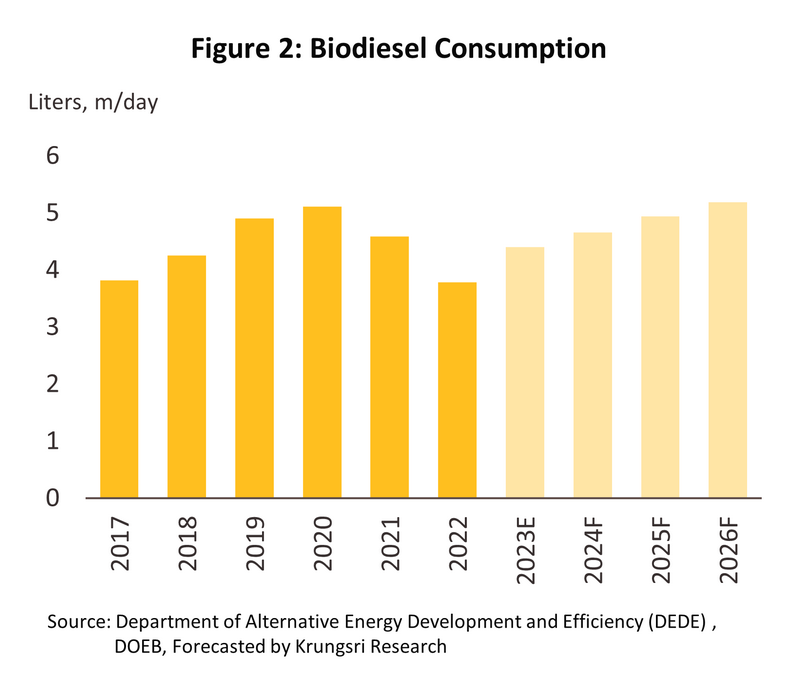 Figure 2: Biodiesel Consumption

Liters, m/day

6
5
4
3
2
1
0

2017
2018
2019
2020
2021
2022
2023E
2024F
2025F
2026F

Source: Department of Alternative Energy Development and Efficiency (DEDE) , DOEB, Forecasted by Krungsri Research